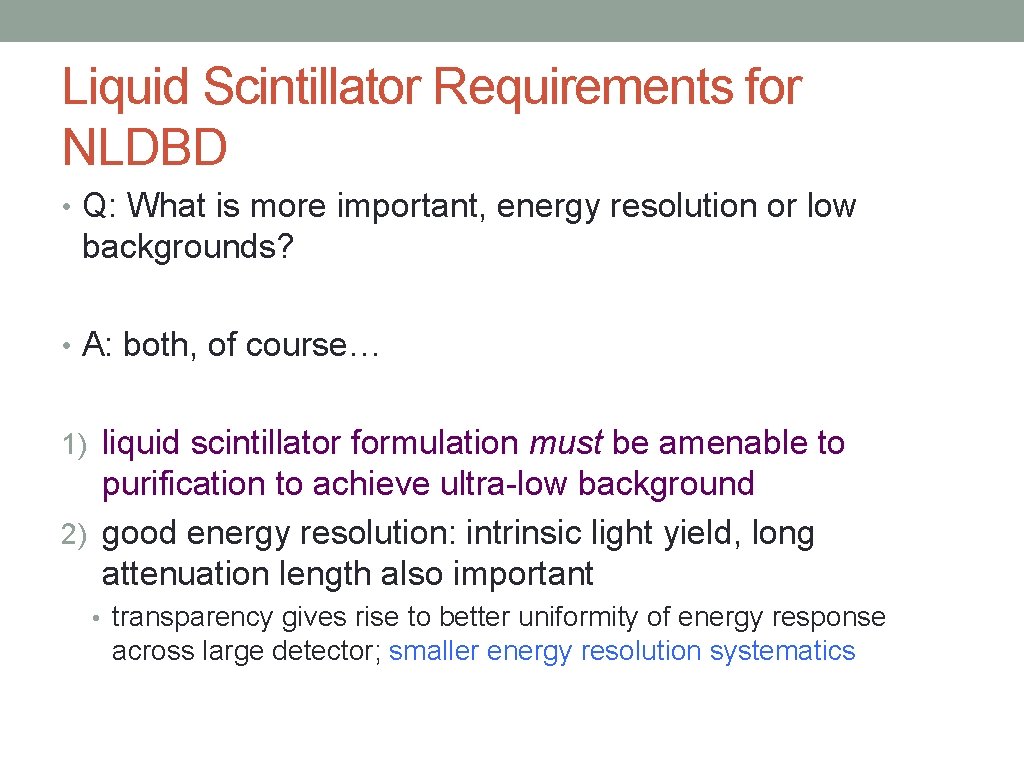 Liquid Scintillator Requirements for NLDBD

• Q: What is more important, energy resolution or low backgrounds?

• A: both, of course…

1) liquid scintillator formulation must be amenable to purification to achieve ultra-low background
2) good energy resolution: intrinsic light yield, long attenuation length also important
• transparency gives rise to better uniformity of energy response across large detector; smaller energy resolution systematics